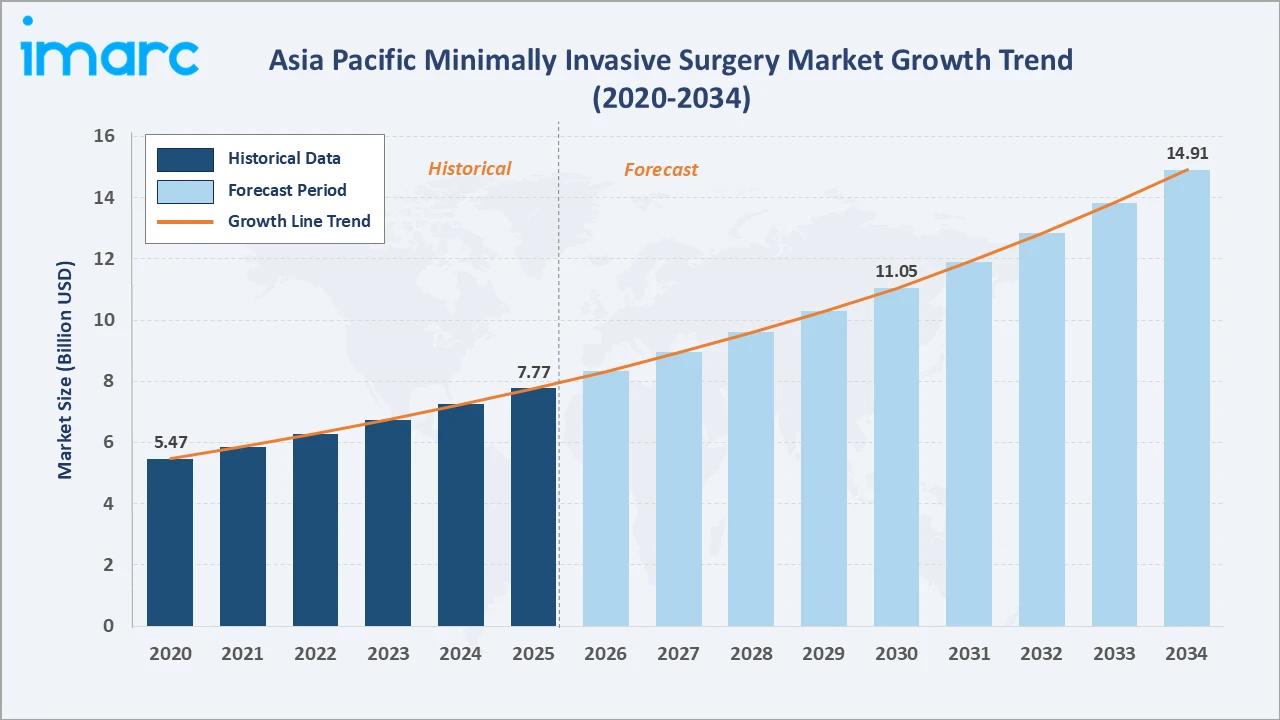 imarc

Asia Pacific Minimally Invasive Surgery Market Growth Trend (2020-2034)

Historical Data
Forecast Period
Growth Line Trend

Historical

Forecast

Market Size (Billion USD)

16
14
12
10
8
6
4
2
0

5.47
7.77
11.05
14.91

2020 2021 2022 2023 2024 2025 2026 2027 2028 2029 2030 2031 2032 2033 2034